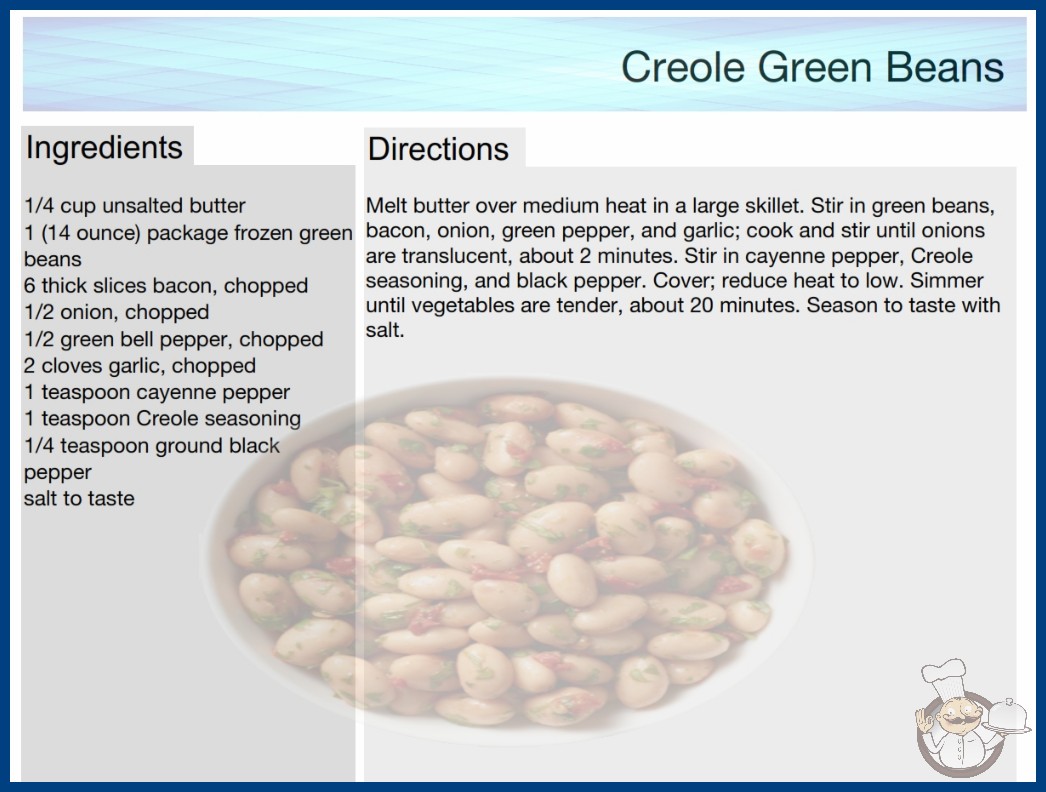 Creole Green Beans

Ingredients

1/4 cup unsalted butter
1 (14 ounce) package frozen green beans
6 thick slices bacon, chopped
1/2 onion, chopped
1/2 green bell pepper, chopped
2 cloves garlic, chopped
1 teaspoon cayenne pepper
1 teaspoon Creole seasoning
1/4 teaspoon ground black pepper
salt to taste

Directions

Melt butter over medium heat in a large skillet. Stir in green beans, bacon, onion, green pepper, and garlic; cook and stir until onions are translucent, about 2 minutes. Stir in cayenne pepper, Creole seasoning, and black pepper. Cover; reduce heat to low. Simmer until vegetables are tender, about 20 minutes. Season to taste with salt.